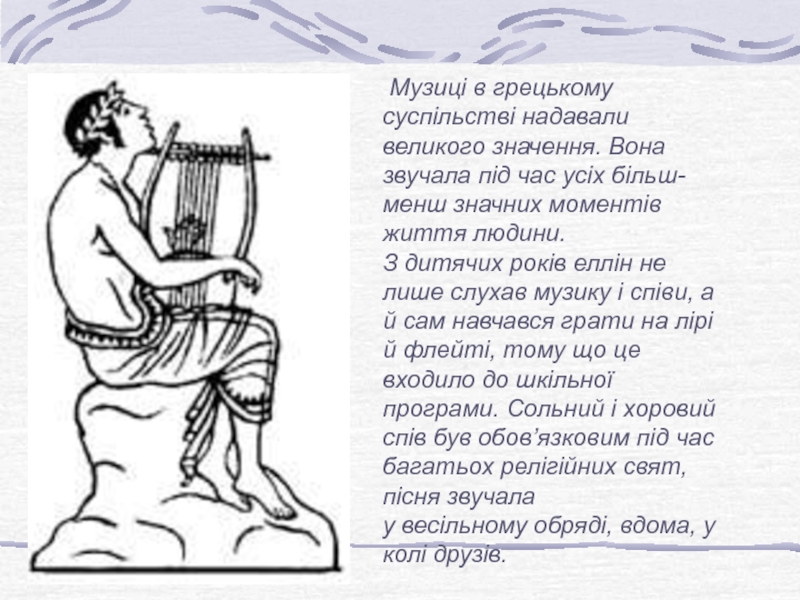 Музиці в грецькому суспільстві надавали великого значення. Вона звучала під час усіх більш-менш значних моментів життя людини.
З дитячих років еллін не лише слухав музику і співи, а й сам навчався грати на лірі й флейті, тому що це входило до шкільної програми. Сольний і хоровий спів був обов'язковим під час багатьох релігійних свят, пісня звучала
у весільному обряді, вдома, у колі друзів.